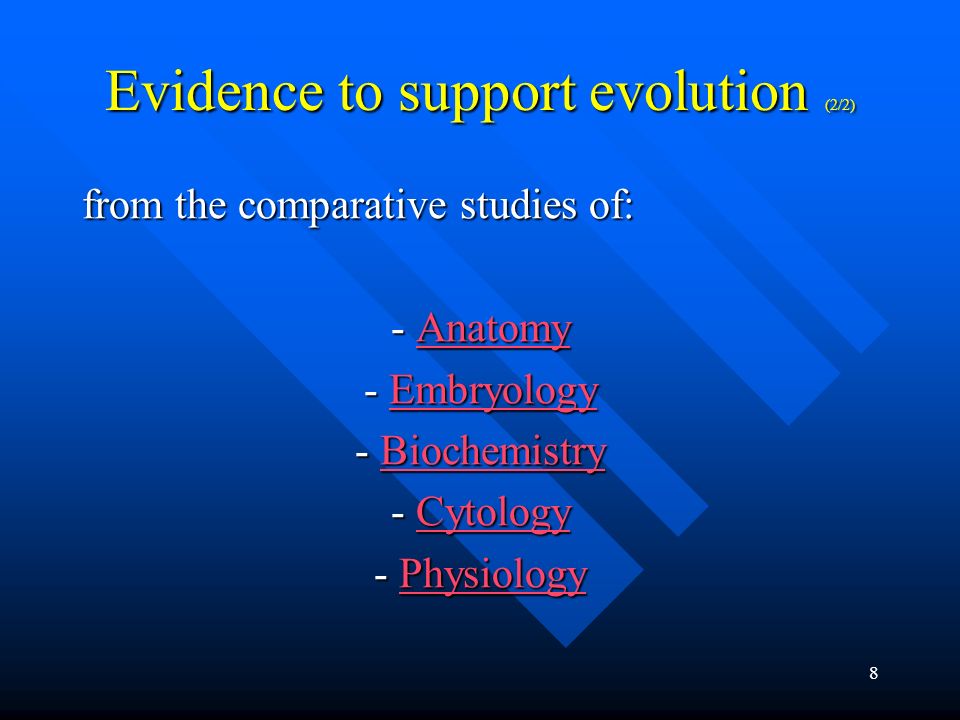 Evidence to support evolution (2/2)

from the comparative studies of:

- Anatomy
- Embryology
- Biochemistry
- Cytology
- Physiology

8